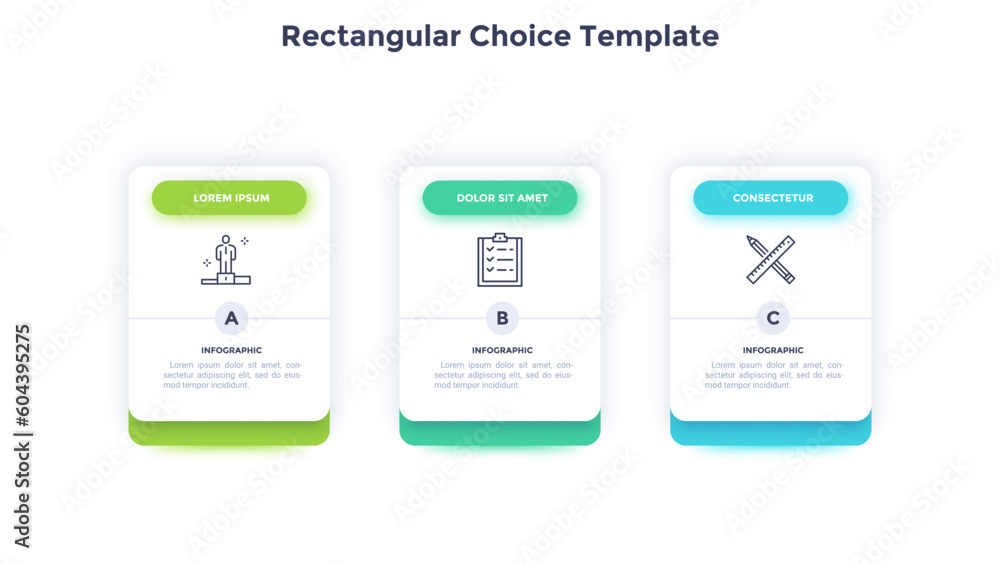 Rectangular Choice Template

LOREM IPSUM

A

INFOGRAPHIC

Lorem ipsum dolor sit amet, consectetur adipiscing elit, sed do eiusmod tempor incididunt.

DOLOR SIT AMET

B

INFOGRAPHIC

Lorem ipsum dolor sit amet, consectetur adipiscing elit, sed do eiusmod tempor incididunt.

CONSECTETUR

C

INFOGRAPHIC

Lorem ipsum dolor sit amet, consectetur adipiscing elit, sed do eiusmod tempor incididunt.

Adobe Stock | #604395275